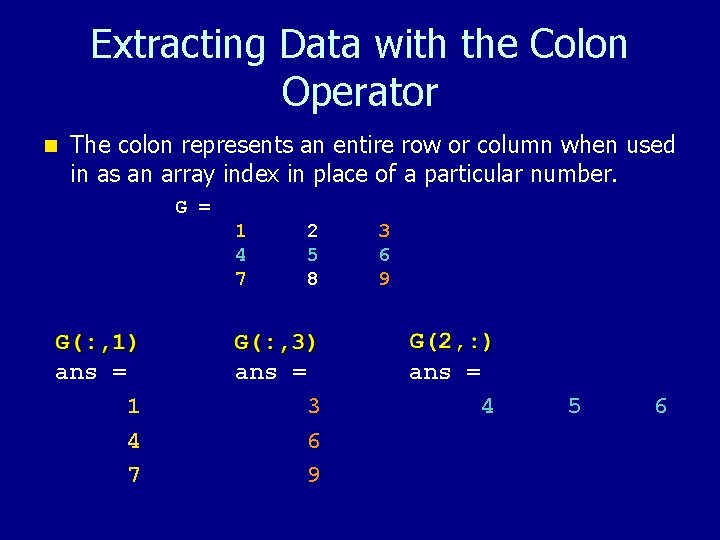 Extracting Data with the Colon Operator

The colon represents an entire row or column when used in as an array index in place of a particular number.

G =

1 2 3
4 5 6
7 8 9

G(:,1)
ans =
1
4
7

G(:,3)
ans =
3
6
9

G(2,:)
ans =
4 5 6